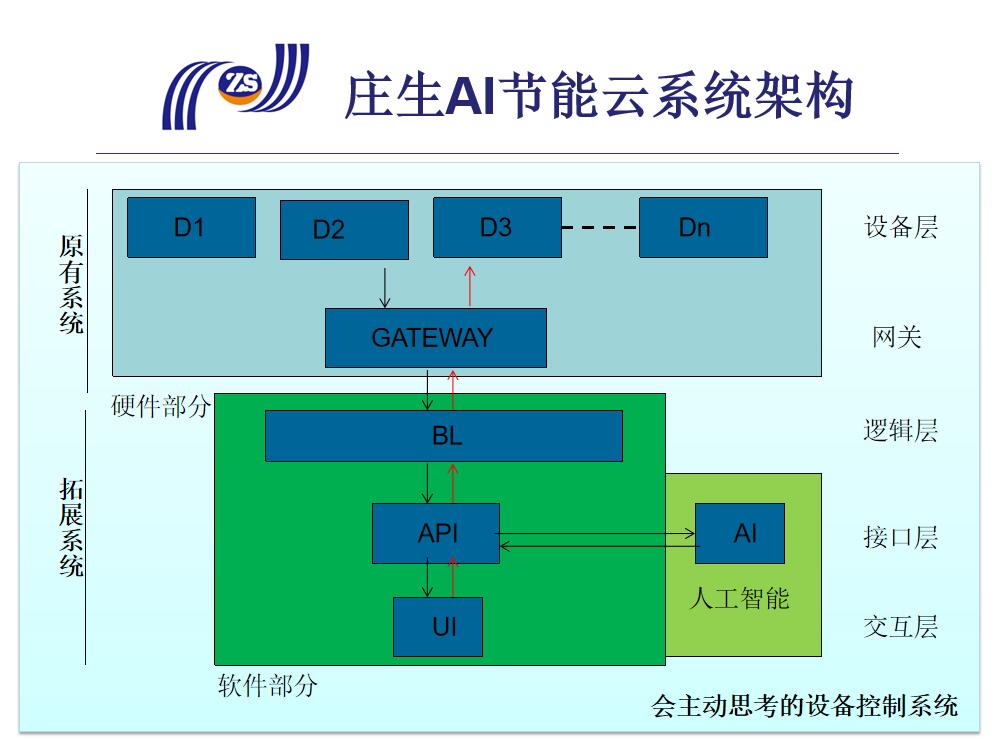 ZS

庄生AI节能云系统架构

原有系统

D1

D2

D3

Dn

设备层

GATEWAY

网关

硬件部分

拓展系统

BL

逻辑层

API

AI

接口层

人工智能

UI

交互层

软件部分

会主动思考的设备控制系统